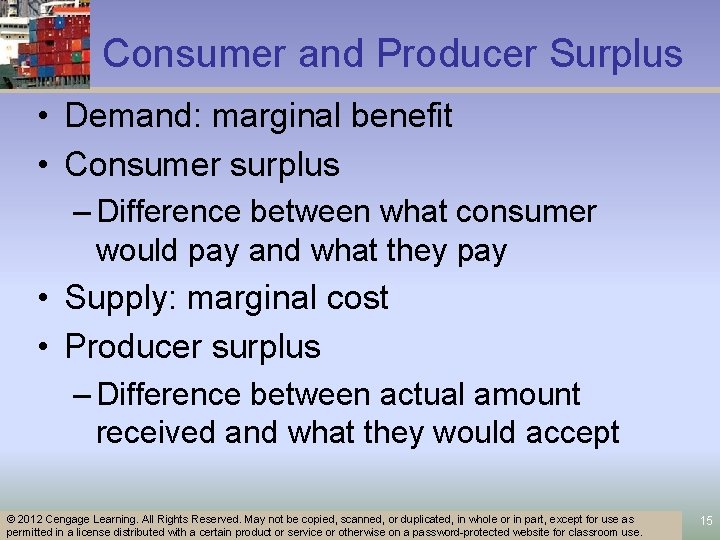 Consumer and Producer Surplus

• Demand: marginal benefit
• Consumer surplus
– Difference between what consumer would pay and what they pay
• Supply: marginal cost
• Producer surplus
– Difference between actual amount received and what they would accept

© 2012 Cengage Learning. All Rights Reserved. May not be copied, scanned, or duplicated, in whole or in part, except for use as permitted in a license distributed with a certain product or service or otherwise on a password-protected website for classroom use.

15